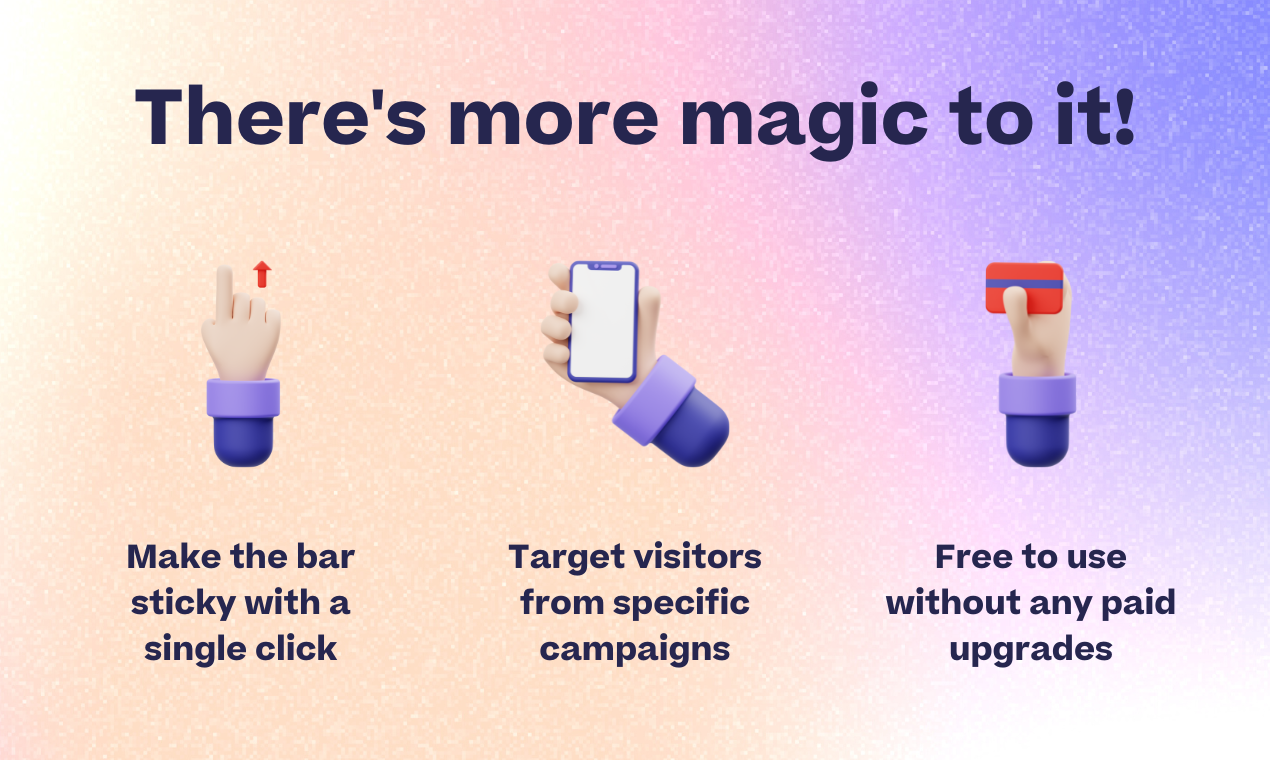 There's more magic to it!

Make the bar sticky with a single click

Target visitors from specific campaigns

Free to use without any paid upgrades